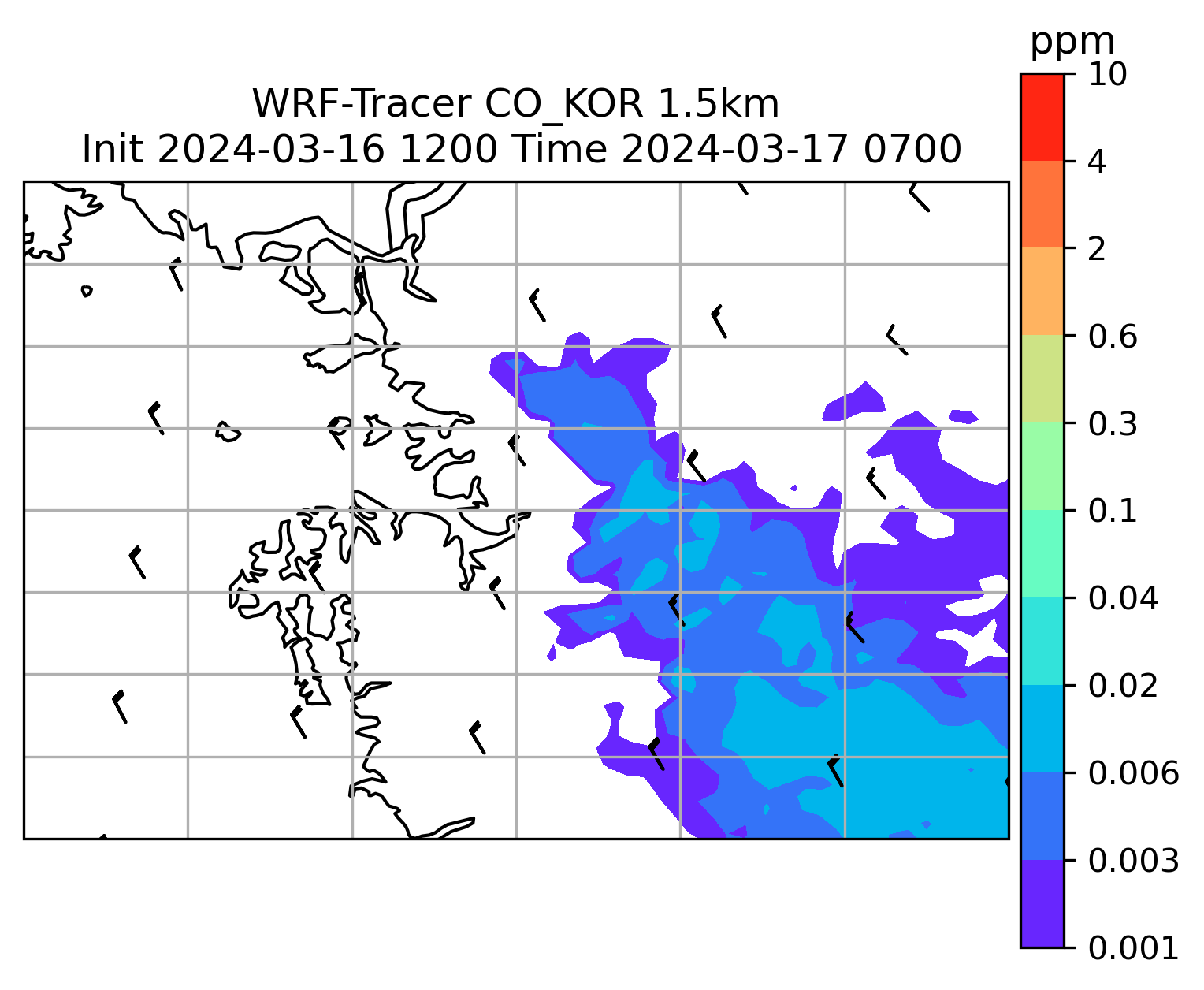 WRF-Tracer CO_KOR 1.5km
Init 2024-03-16 1200 Time 2024-03-17 0700

ppm
10
4
2
0.6
0.3
0.1
0.04
0.02
0.006
0.003
0.001